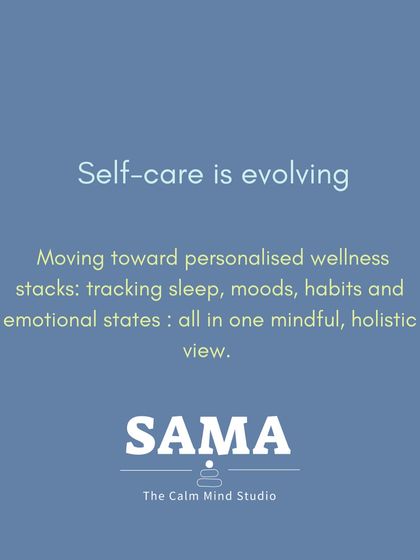 Self-care is evolving

Moving toward personalised wellness stacks: tracking sleep, moods, habits and emotional states : all in one mindful, holistic view.

SAMA

The Calm Mind Studio